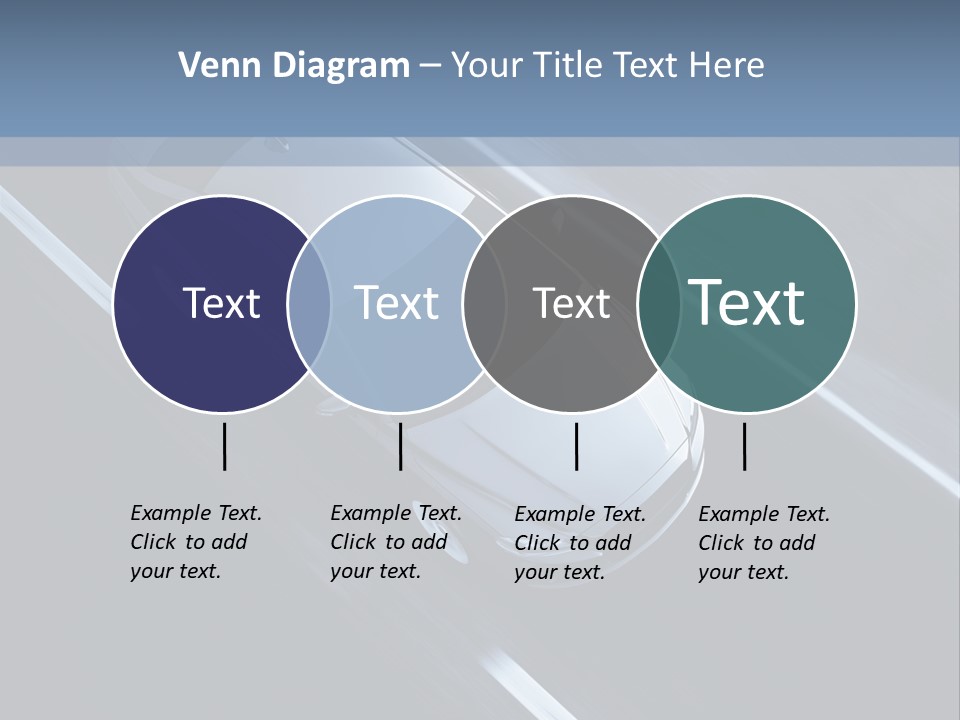 Venn Diagram – Your Title Text Here

Text

Text

Text

Text

Example Text. Click to add your text.

Example Text. Click to add your text.

Example Text. Click to add your text.

Example Text. Click to add your text.